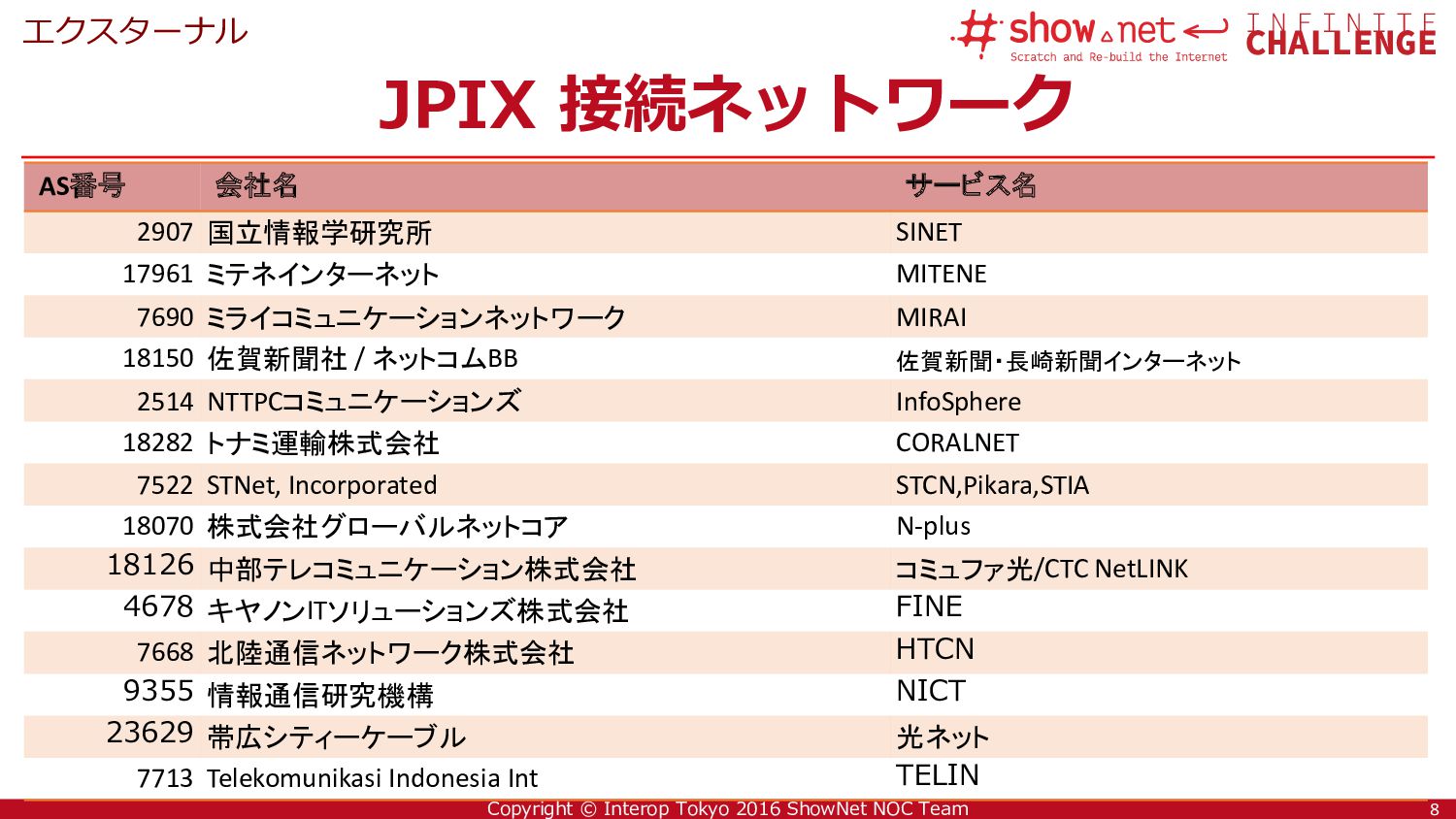 エクスターナル

#show.net Scratch and Re-build the Internet INFINITE CHALLENGE

JPIX 接続ネットワーク

| AS番号 | 会社名 | サービス名 |
|---|---|---|
| 2907 | 国立情報学研究所 | SINET |
| 17961 | ミテネインターネット | MITENE |
| 7690 | ミライコミュニケーションネットワーク | MIRAI |
| 18150 | 佐賀新聞社 / ネットコムBB | 佐賀新聞・長崎新聞インターネット |
| 2514 | NTTPCコミュニケーションズ | InfoSphere |
| 18282 | トナミ運輸株式会社 | CORALNET |
| 7522 | STNet, Incorporated | STCN,Pikara,STIA |
| 18070 | 株式会社グローバルネットコア | N-plus |
| 18126 | 中部テレコミュニケーション株式会社 | コミュファ光/CTC NetLINK |
| 4678 | キヤノンITソリューションズ株式会社 | FINE |
| 7668 | 北陸通信ネットワーク株式会社 | HTCN |
| 9355 | 情報通信研究機構 | NICT |
| 23629 | 帯広シティーケーブル | 光ネット |
| 7713 | Telekomunikasi Indonesia Int | TELIN |

Copyright © Interop Tokyo 2016 ShowNet NOC Team

8